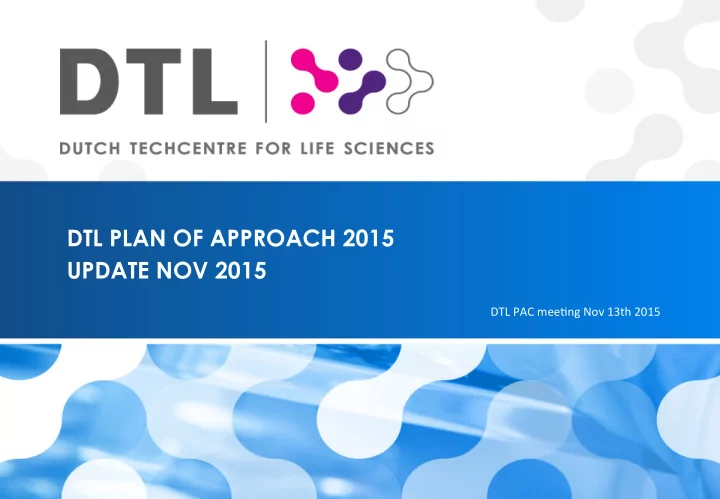 DTL

DUTCH TECHCENTRE FOR LIFE SCIENCES

DTL PLAN OF APPROACH 2015
UPDATE NOV 2015

DTL PAC meeting Nov 13th 2015